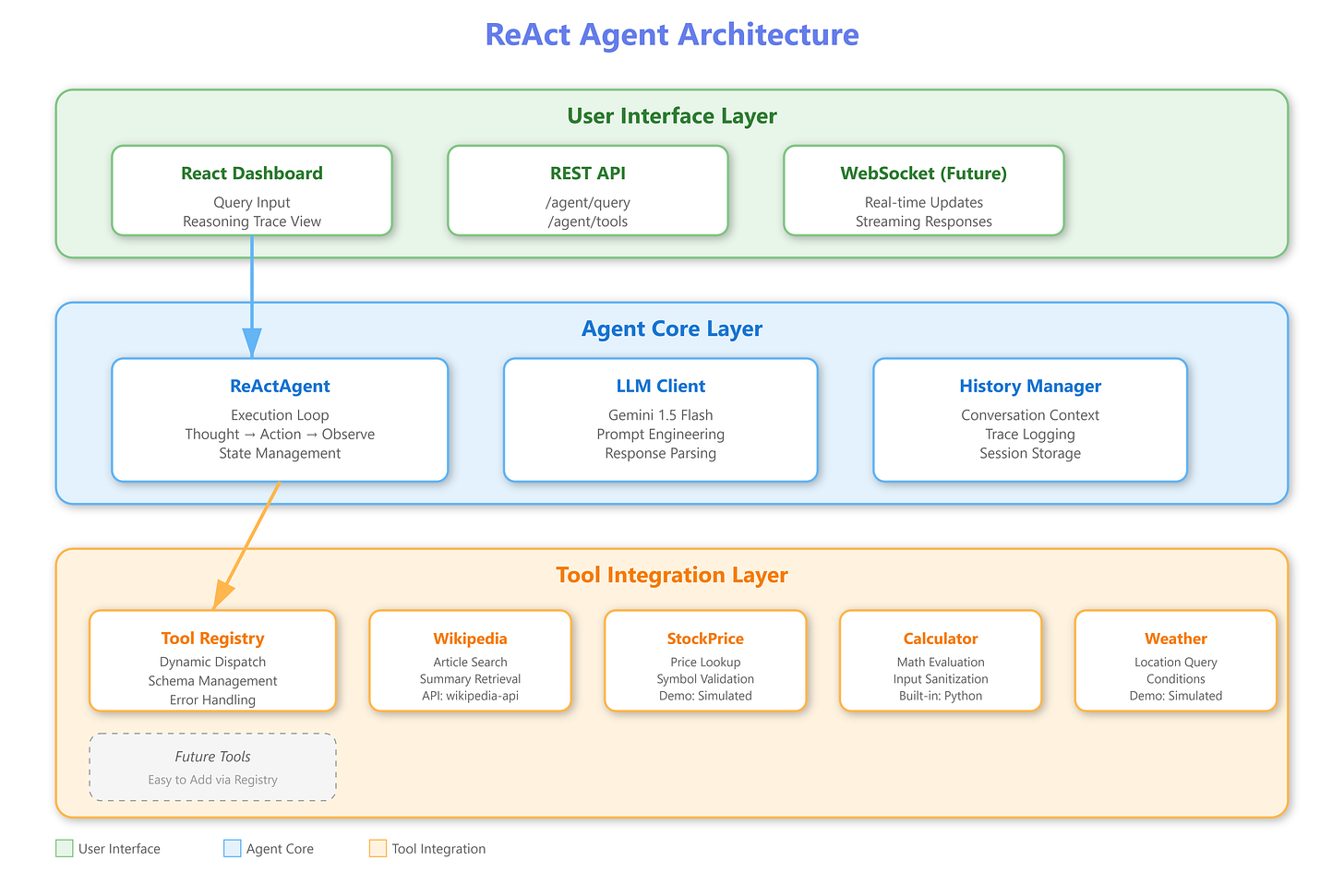 ReAct Agent Architecture

User Interface Layer

React Dashboard
Query Input
Reasoning Trace View

REST API
/agent/query
/agent/tools

WebSocket (Future)
Real-time Updates
Streaming Responses

Agent Core Layer

ReActAgent
Execution Loop
Thought → Action → Observe
State Management

LLM Client
Gemini 1.5 Flash
Prompt Engineering
Response Parsing

History Manager
Conversation Context
Trace Logging
Session Storage

Tool Integration Layer

Tool Registry
Dynamic Dispatch
Schema Management
Error Handling

Wikipedia
Article Search
Summary Retrieval
API: wikipedia-api

StockPrice
Price Lookup
Symbol Validation
Demo: Simulated

Calculator
Math Evaluation
Input Sanitization
Built-in: Python

Weather
Location Query
Conditions
Demo: Simulated

Future Tools
Easy to Add via Registry

User Interface
Agent Core
Tool Integration